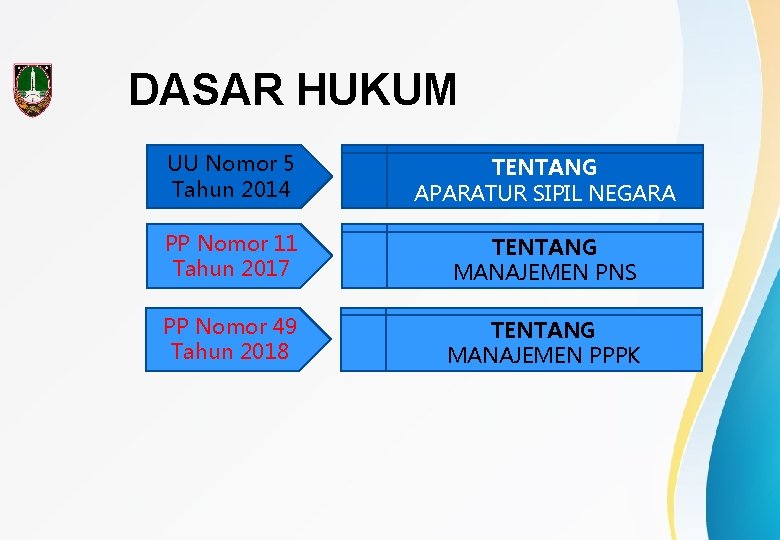 DASAR HUKUM

UU Nomor 5 Tahun 2014

TENTANG
APARATUR SIPIL NEGARA

PP Nomor 11 Tahun 2017

TENTANG
MANAJEMEN PNS

PP Nomor 49 Tahun 2018

TENTANG
MANAJEMEN PPPK